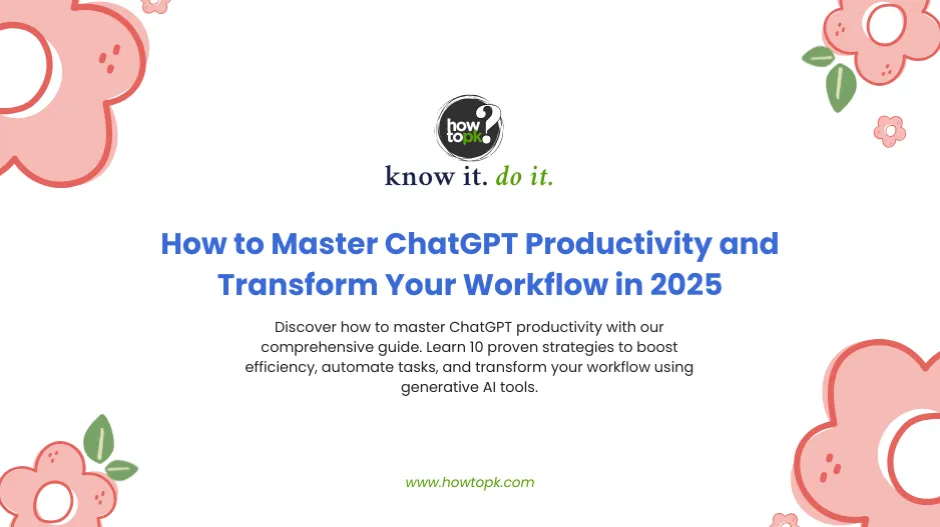 how topk?

know it. do it.

How to Master ChatGPT Productivity and Transform Your Workflow in 2025

Discover how to master ChatGPT productivity with our comprehensive guide. Learn 10 proven strategies to boost efficiency, automate tasks, and transform your workflow using generative AI tools.

www.howtopk.com